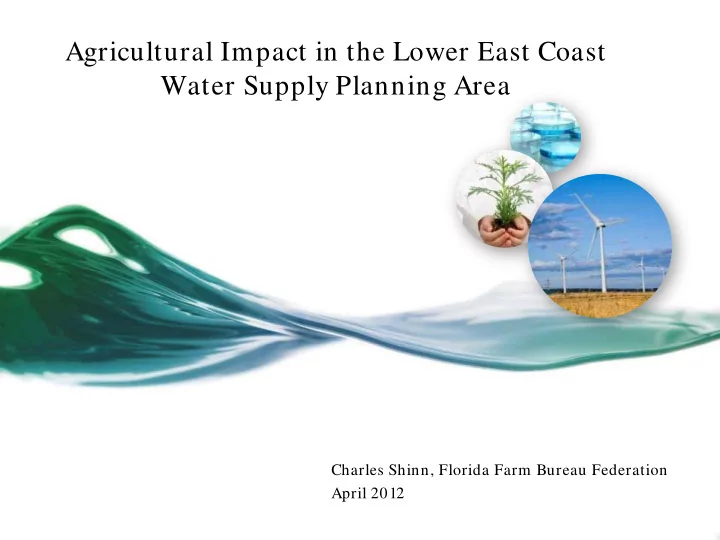 Agricultural Impact in the Lower East Coast
Water Supply Planning Area

Charles Shinn, Florida Farm Bureau Federation
April 2012